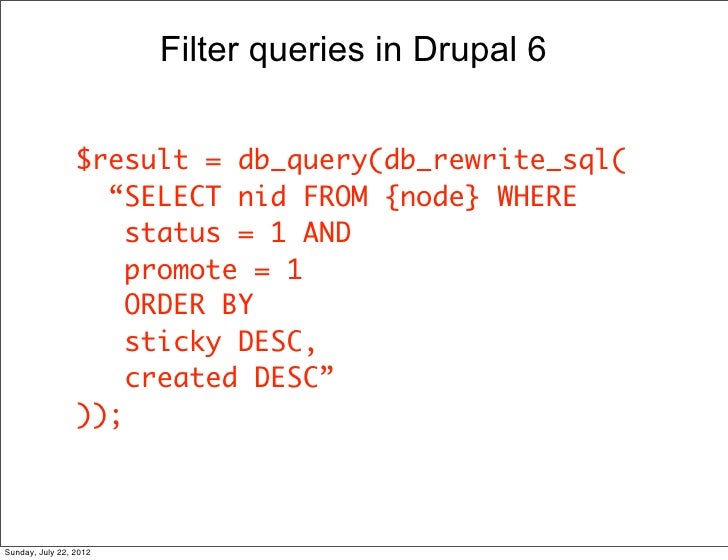 Filter queries in Drupal 6

$result = db_query(db_rewrite_sql(
  “SELECT nid FROM {node} WHERE
   status = 1 AND
   promote = 1
   ORDER BY
   sticky DESC,
   created DESC”
));

Sunday, July 22, 2012